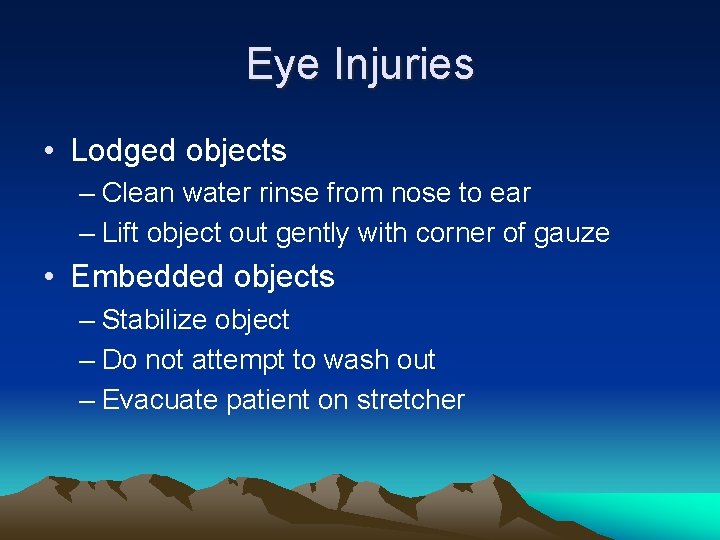 Eye Injuries

• Lodged objects
– Clean water rinse from nose to ear
– Lift object out gently with corner of gauze

• Embedded objects
– Stabilize object
– Do not attempt to wash out
– Evacuate patient on stretcher